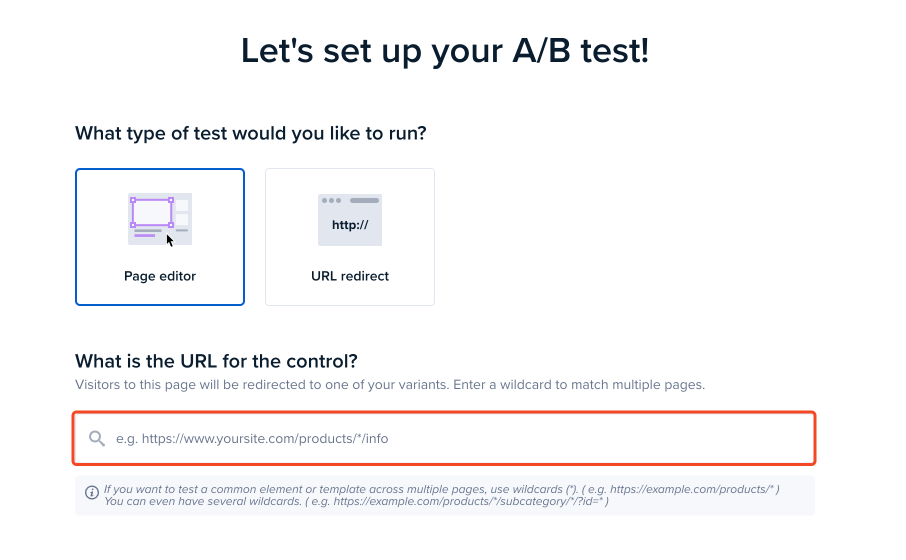 Let's set up your A/B test!

What type of test would you like to run?

Page editor

http://

URL redirect

What is the URL for the control?

Visitors to this page will be redirected to one of your variants. Enter a wildcard to match multiple pages.

e.g. https://www.yoursite.com/products/*/info

If you want to test a common element or template across multiple pages, use wildcards (*). ( e.g. https://example.com/products/* ) You can even have several wildcards. ( e.g. https://example.com/products/*/subcategory/*/?id=* )